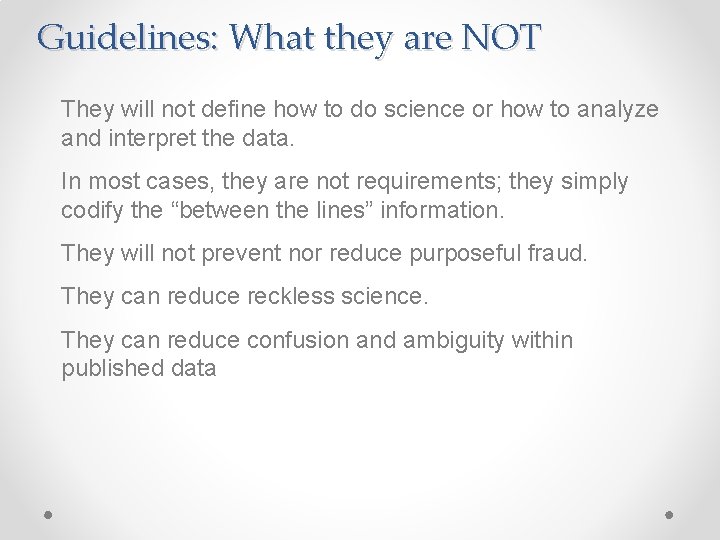 Guidelines: What they are NOT

They will not define how to do science or how to analyze and interpret the data.

In most cases, they are not requirements; they simply codify the “between the lines” information.

They will not prevent nor reduce purposeful fraud.

They can reduce reckless science.

They can reduce confusion and ambiguity within published data